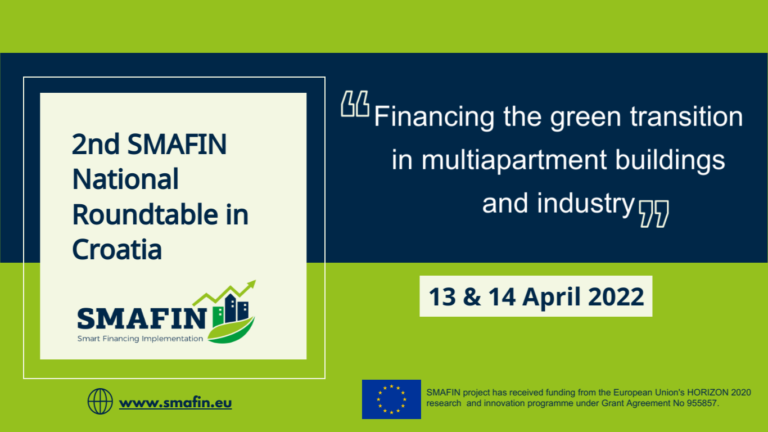 2nd SMAFIN National Roundtable in Croatia

SMAFIN
Smart Financing Implementation

“Financing the green transition in multiapartment buildings and industry”

13 & 14 April 2022

www.smafin.eu

SMAFIN project has received funding from the European Union's HORIZON 2020 research and innovation programme under Grant Agreement No 955857.